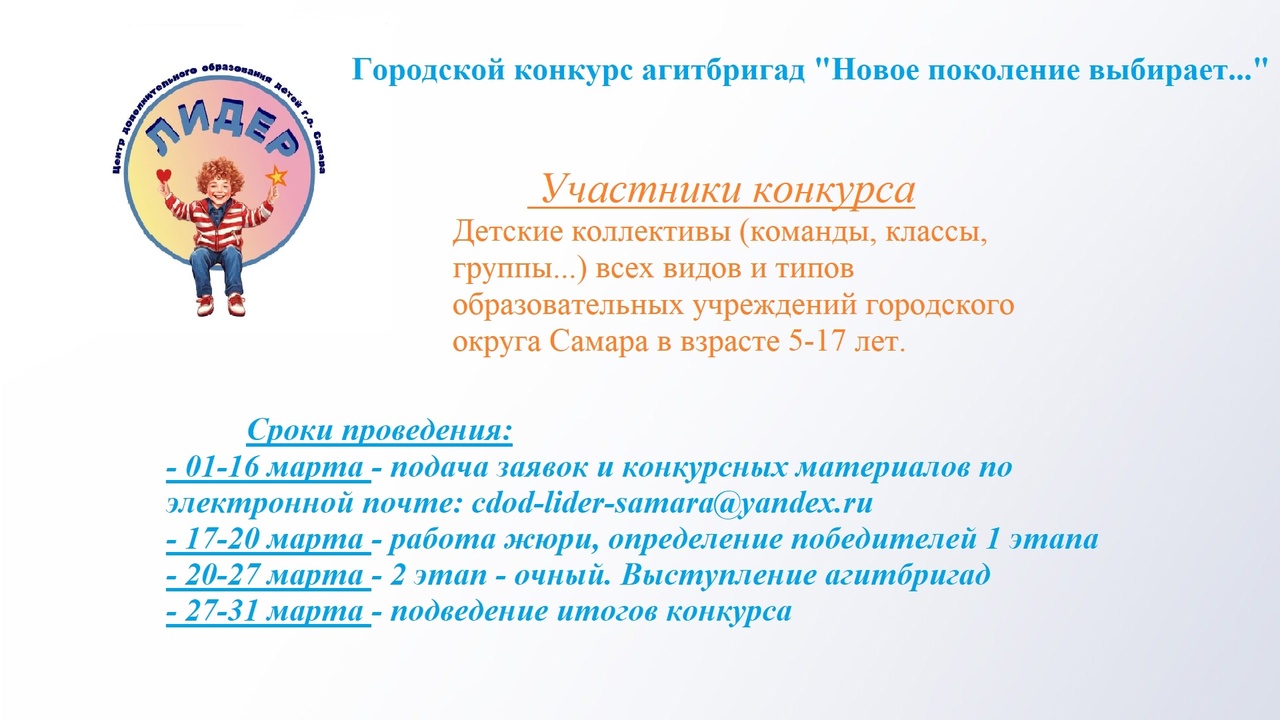 Центр дополнительного образования детей г.о. Самара

ЛИДЕР

Городской конкурс агитбригад "Новое поколение выбирает..."

Участники конкурса

Детские коллективы (команды, классы, группы...) всех видов и типов образовательных учреждений городского округа Самара в взрасте 5-17 лет.

Сроки проведения:
- 01-16 марта - подача заявок и конкурсных материалов по электронной почте: cdod-lider-samara@yandex.ru
- 17-20 марта - работа жюри, определение победителей 1 этапа
- 20-27 марта - 2 этап - очный. Выступление агитбригад
- 27-31 марта - подведение итогов конкурса